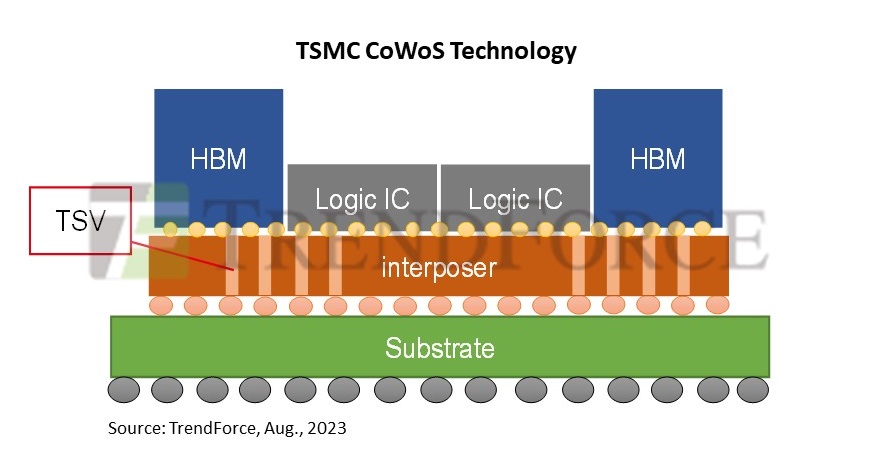 TSMC CoWoS Technology

HBM

Logic IC

Logic IC

HBM

TSV

TRENDFORCE

interposer

Substrate

Source: TrendForce, Aug., 2023